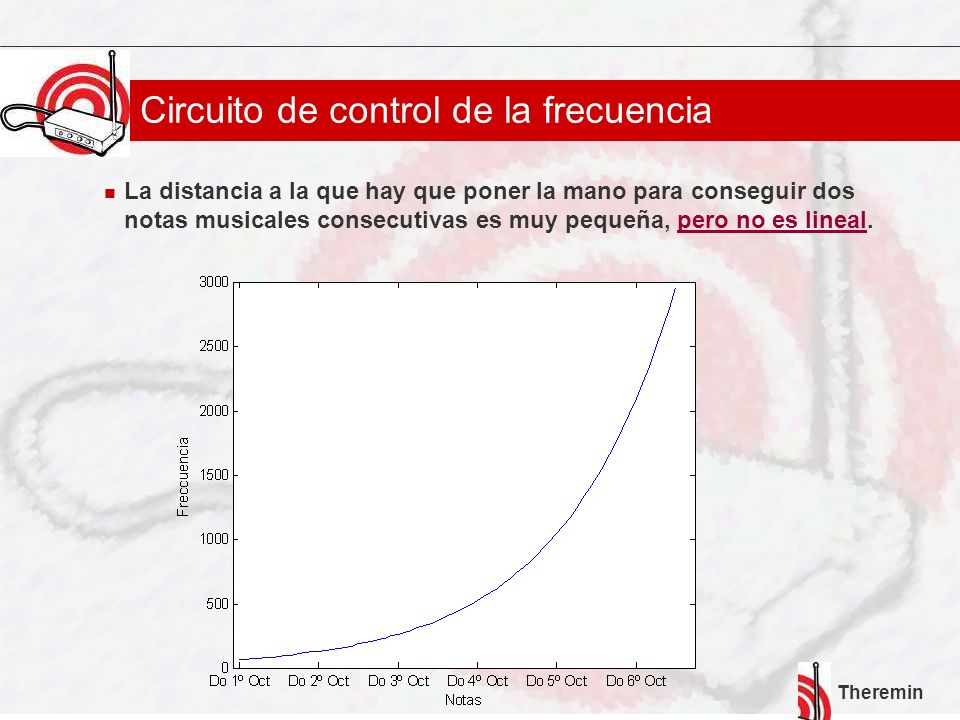 Circuito de control de la frecuencia

La distancia a la que hay que poner la mano para conseguir dos notas musicales consecutivas es muy pequeña, pero no es lineal.

3000
2500
2000
1500
1000
500
0
Freccuencia
Do 1º Oct
Do 2º Oct
Do 3º Oct
Do 4º Oct
Do 5º Oct
Do 6º Oct
Notas

Theremin